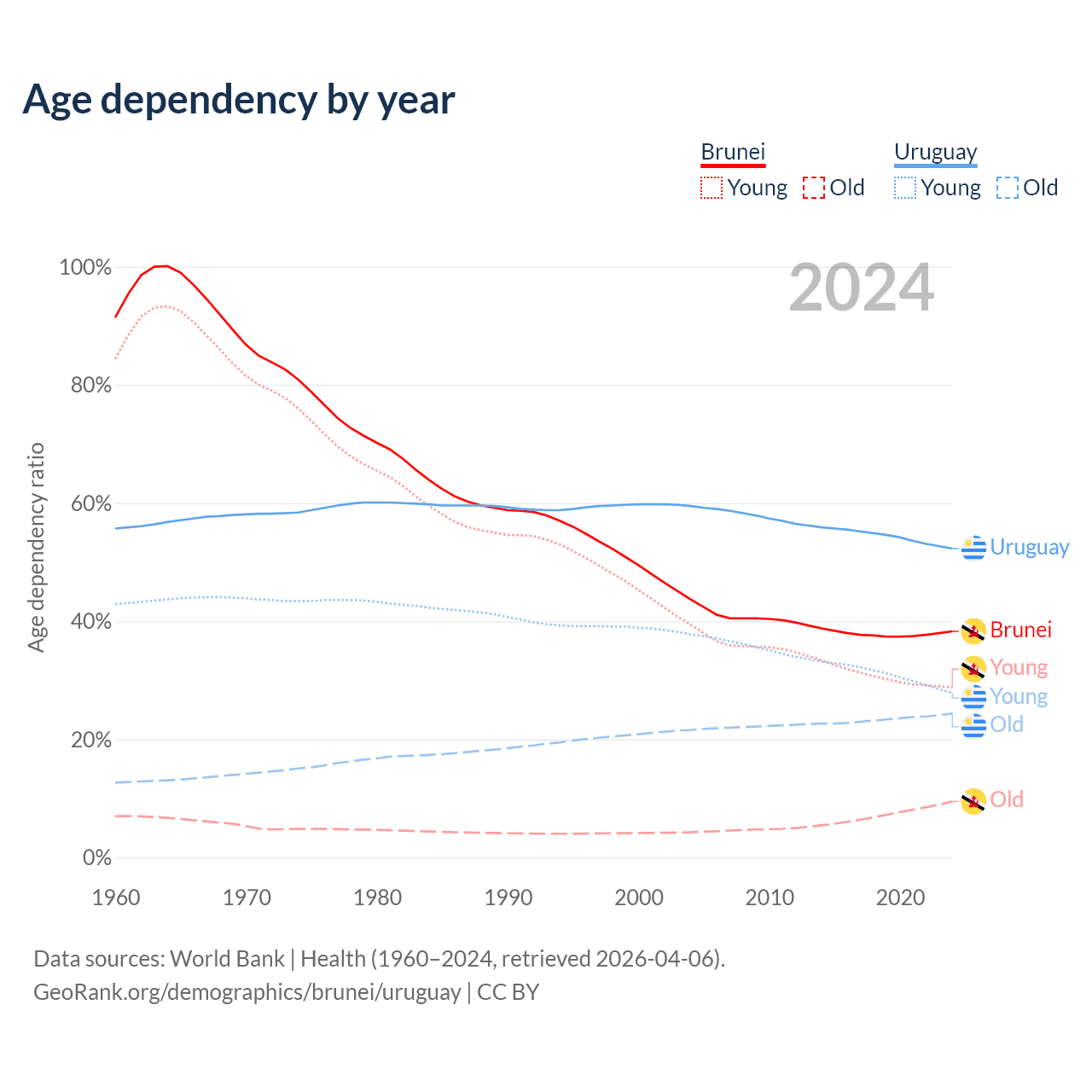 Age dependency by year

Brunei
Young Old

Uruguay
Young Old

2024

Age dependency ratio

100%
80%
60%
40%
20%
0%

1960 1970 1980 1990 2000 2010 2020

Uruguay
Brunei
Young
Young
Old
Old

Data sources: World Bank | Health (1960–2024, retrieved 2026-04-06).
GeoRank.org/demographics/brunei/uruguay | CC BY